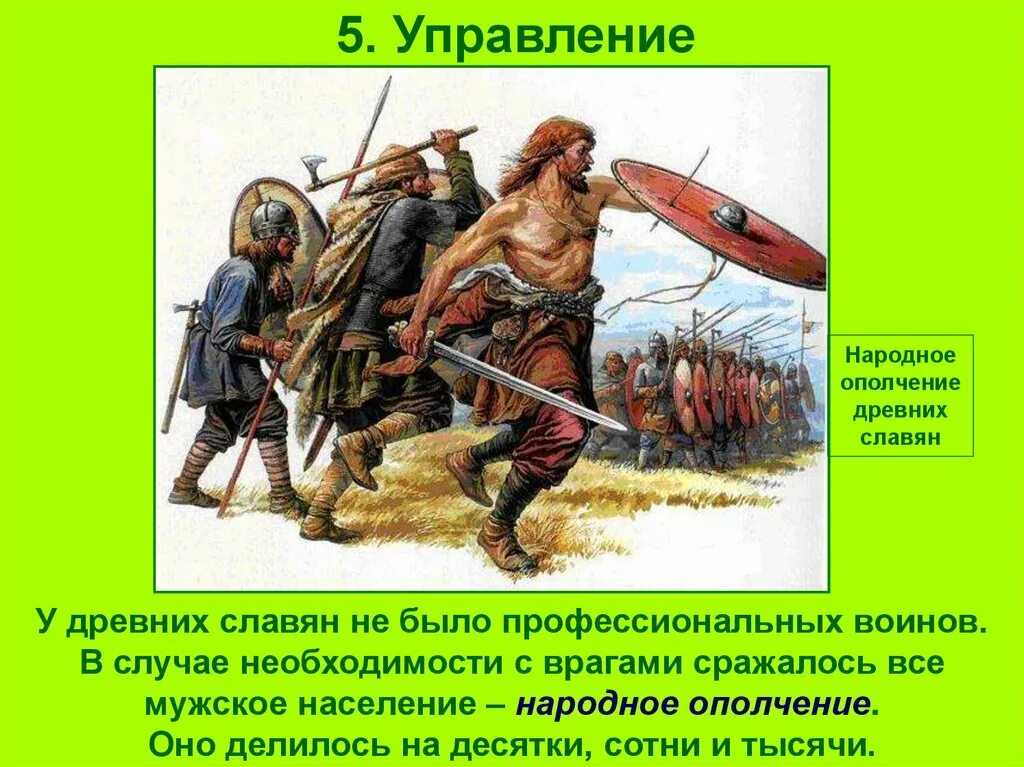 5. Управление

Народное ополчение древних славян

У древних славян не было профессиональных воинов. В случае необходимости с врагами сражалось все мужское население – народное ополчение. Оно делилось на десятки, сотни и тысячи.